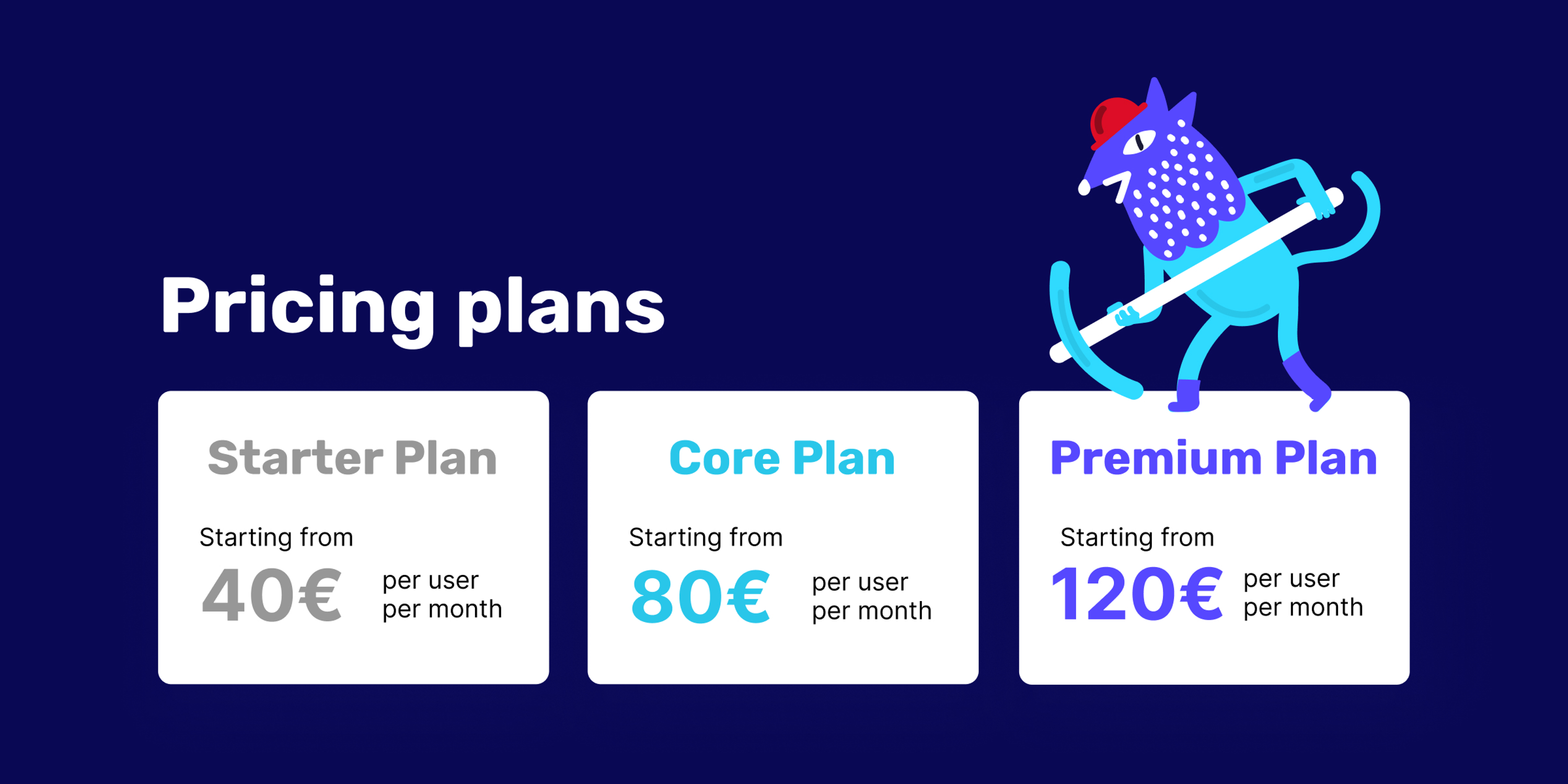 Pricing plans

Starter Plan

Starting from

40€ per user per month

Core Plan

Starting from

80€ per user per month

Premium Plan

Starting from

120€ per user per month